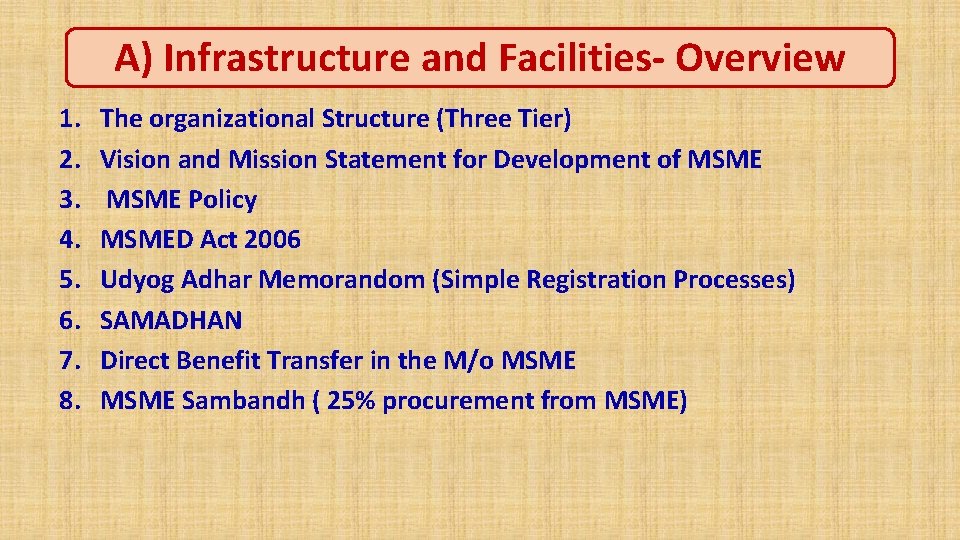 A) Infrastructure and Facilities- Overview

1. The organizational Structure (Three Tier)
2. Vision and Mission Statement for Development of MSME
3. MSME Policy
4. MSMED Act 2006
5. Udyog Adhar Memorandom (Simple Registration Processes)
6. SAMADHAN
7. Direct Benefit Transfer in the M/o MSME
8. MSME Sambandh ( 25% procurement from MSME)